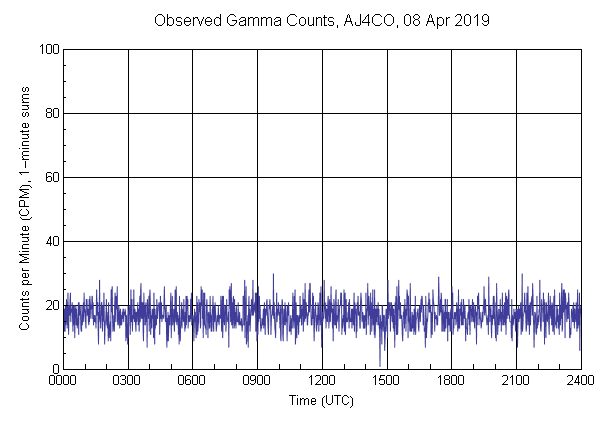 Observed Gamma Counts, AJ4CO, 08 Apr 2019

Counts per Minute (CPM), 1-minute sums

100
80
60
40
20
0

0000 0300 0600 0900 1200 1500 1800 2100 2400

Time (UTC)